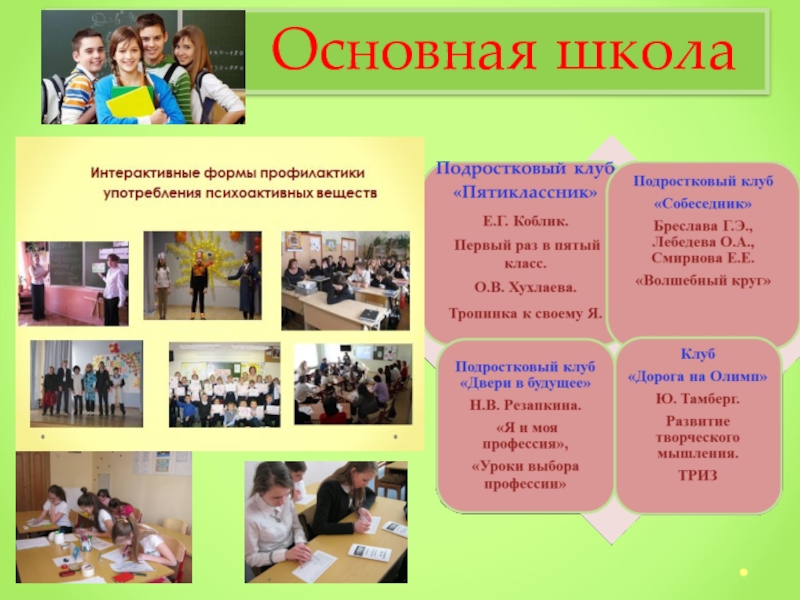 Основная школа

Интерактивные формы профилактики употребления психоактивных веществ

Подростковый клуб «Пятиклассник»
Е.Г. Коблик.
Первый раз в пятый класс.
О.В. Хухлаева.
Тропинка к своему Я.

Подростковый клуб «Собеседник»
Бреслава Г.Э., Лебедева О.А., Смирнова Е.Е.
«Волшебный круг»

Подростковый клуб «Двери в будущее»
Н.В. Резапкина.
«Я и моя профессия»,
«Уроки выбора профессии»

Клуб «Дорога на Олимп»
Ю. Тамберг.
Развитие творческого мышления.
ТРИЗ